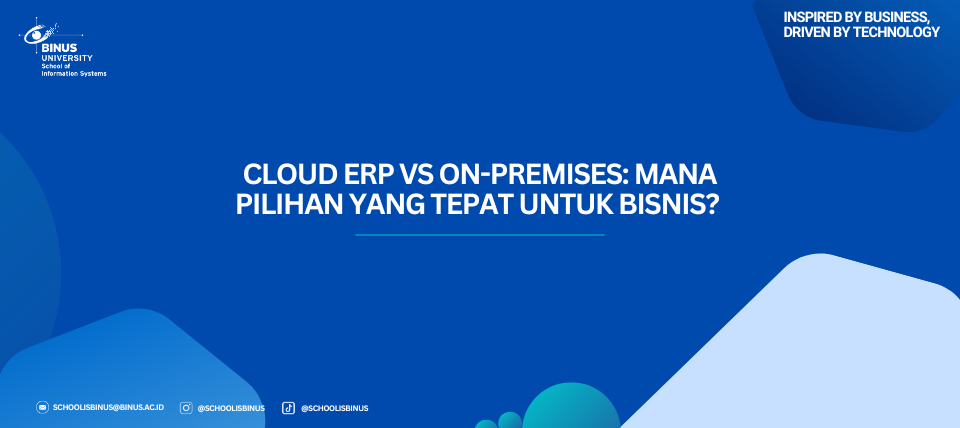 BINUS UNIVERSITY
School of Information Systems

INSPIRED BY BUSINESS, DRIVEN BY TECHNOLOGY

CLOUD ERP VS ON-PREMISES: MANA PILIHAN YANG TEPAT UNTUK BISNIS?

SCHOOLISBINUS@BINUS.AC.ID
@SCHOOLISBINUS
@SCHOOLISBINUS